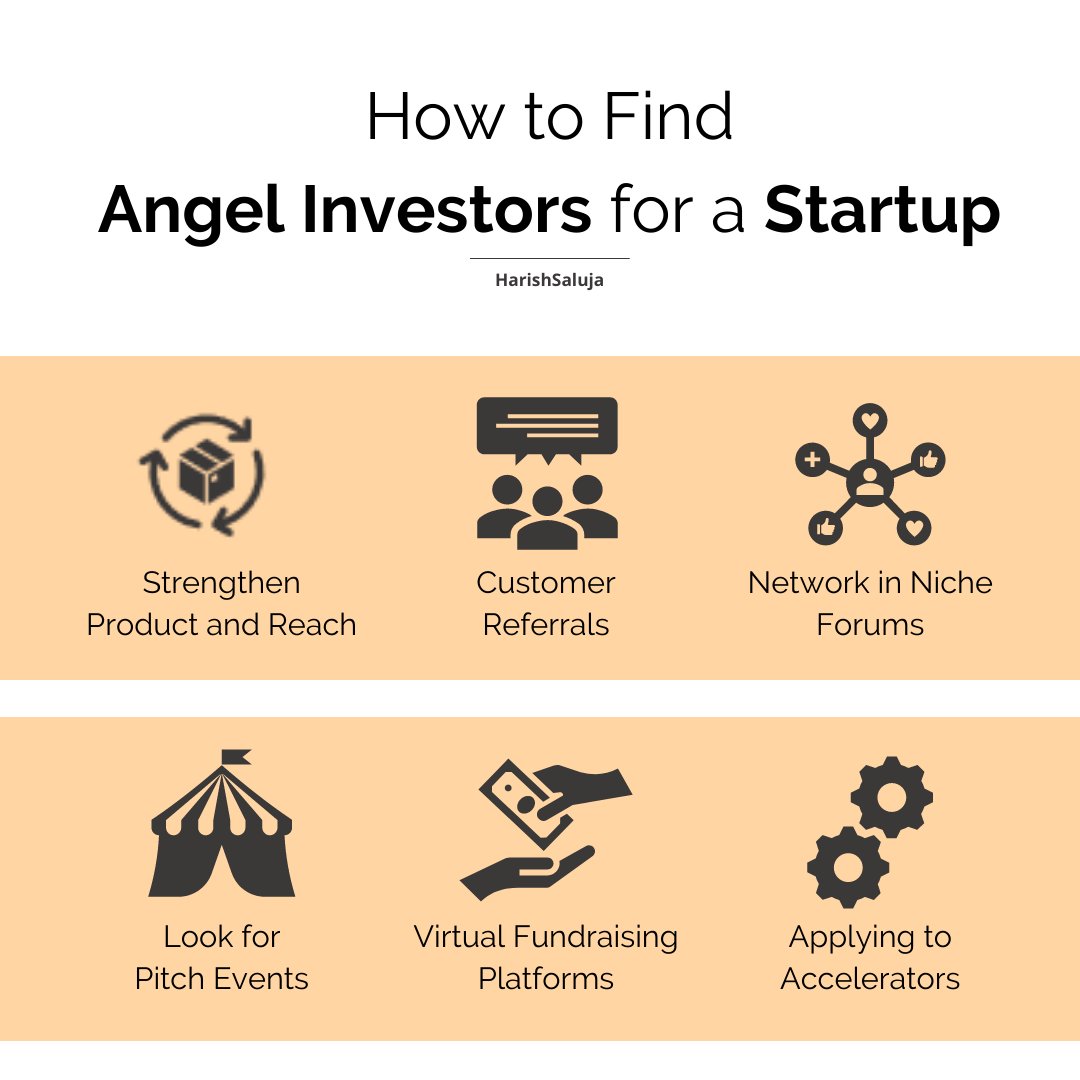 How to Find
Angel Investors for a Startup

HarishSaluja

Strengthen Product and Reach

Customer Referrals

Network in Niche Forums

Look for Pitch Events

Virtual Fundraising Platforms

Applying to Accelerators